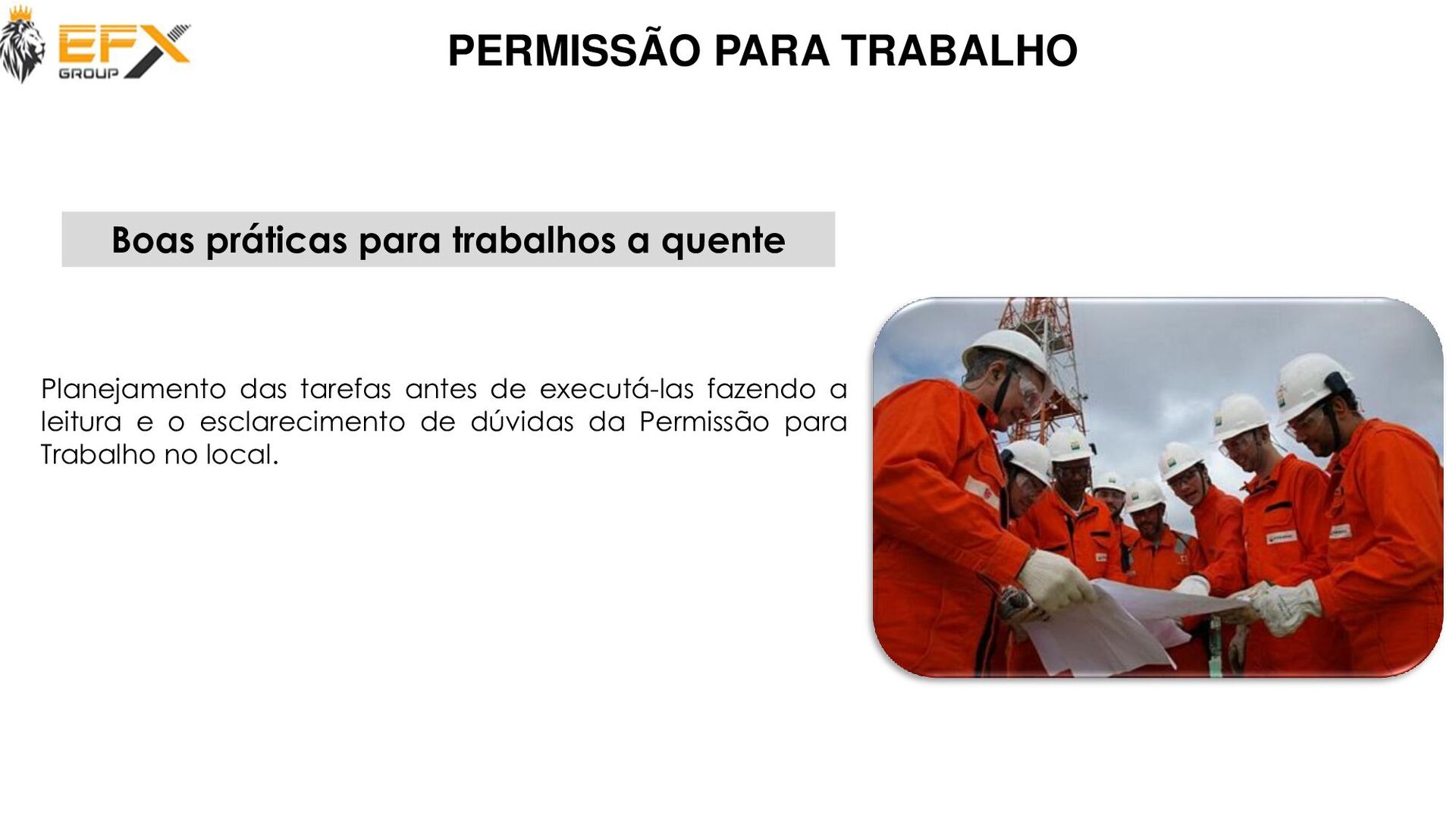 EFX GROUP

PERMISSÃO PARA TRABALHO

Boas práticas para trabalhos a quente

Planejamento das tarefas antes de executá-las fazendo a leitura e o esclarecimento de dúvidas da Permissão para Trabalho no local.